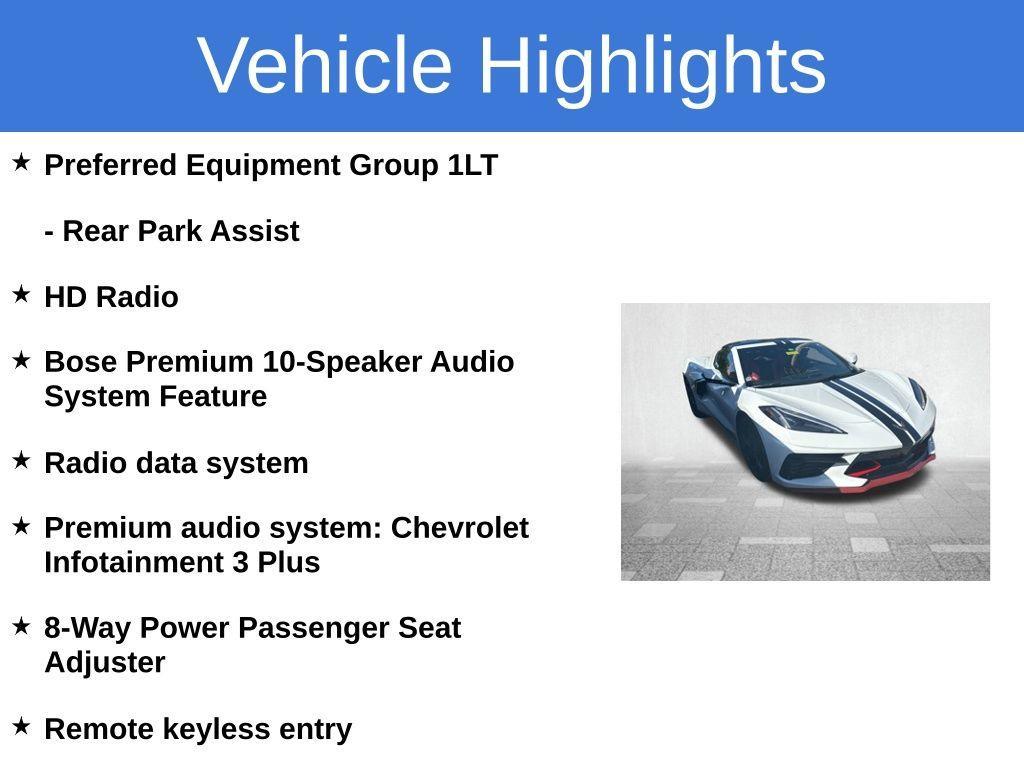 Vehicle Highlights

★ Preferred Equipment Group 1LT

- Rear Park Assist

★ HD Radio

★ Bose Premium 10-Speaker Audio System Feature

★ Radio data system

★ Premium audio system: Chevrolet Infotainment 3 Plus

★ 8-Way Power Passenger Seat Adjuster

★ Remote keyless entry